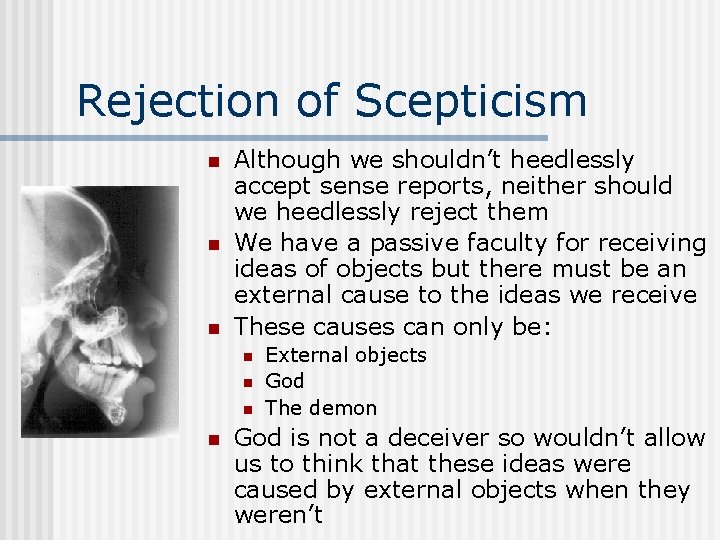 Rejection of Scepticism

- Although we shouldn’t heedlessly accept sense reports, neither should we heedlessly reject them
- We have a passive faculty for receiving ideas of objects but there must be an external cause to the ideas we receive
- These causes can only be:
  - External objects
  - God
  - The demon
- God is not a deceiver so wouldn’t allow us to think that these ideas were caused by external objects when they weren’t